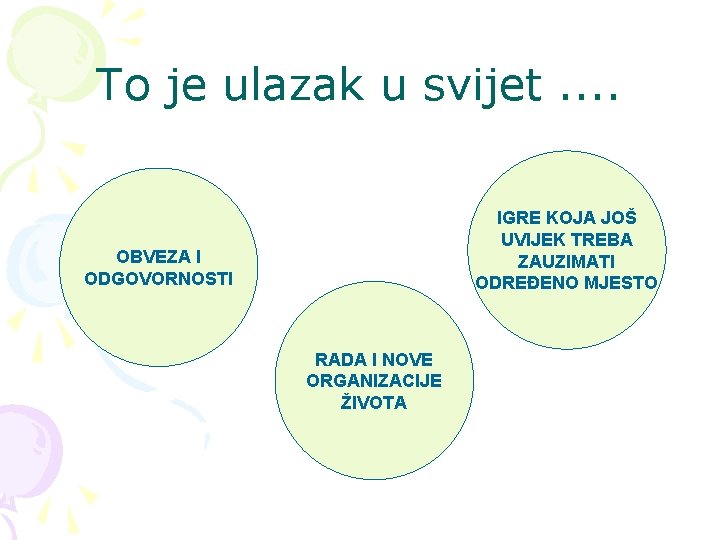 To je ulazak u svijet ....

OBVEZA I ODGOVORNOSTI

RADA I NOVE ORGANIZACIJE ŽIVOTA

IGRE KOJA JOŠ UVIJEK TREBA ZAUZIMATI ODREĐENO MJESTO